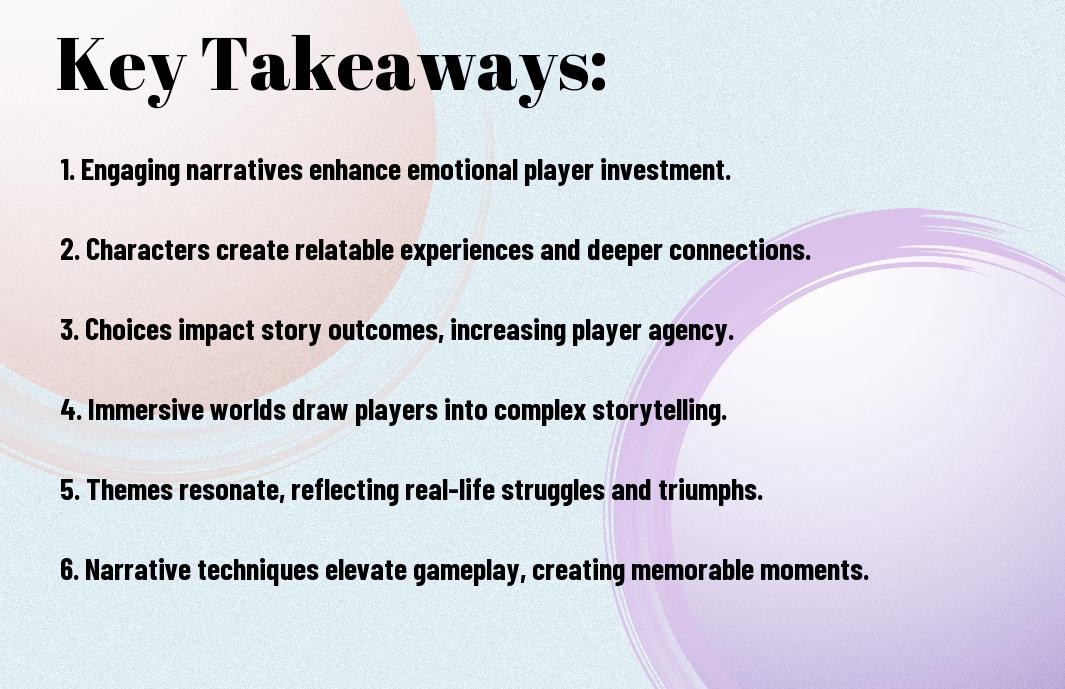 Key Takeaways:

1. Engaging narratives enhance emotional player investment.

2. Characters create relatable experiences and deeper connections.

3. Choices impact story outcomes, increasing player agency.

4. Immersive worlds draw players into complex storytelling.

5. Themes resonate, reflecting real-life struggles and triumphs.

6. Narrative techniques elevate gameplay, creating memorable moments.